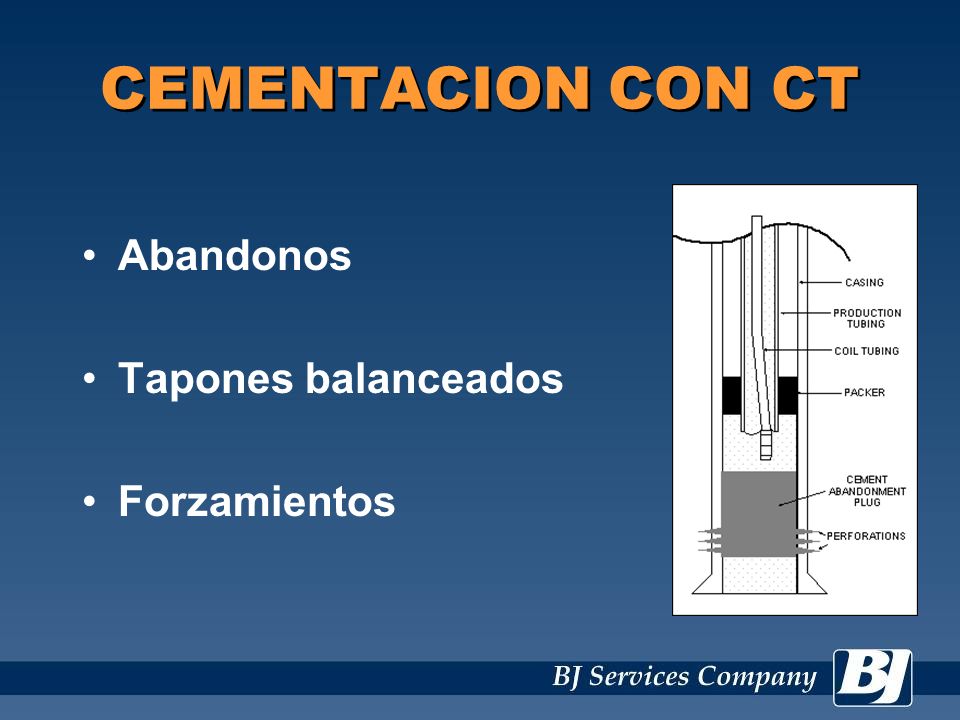 CEMENTACION CON CT

• Abandonos

• Tapones balanceados

• Forzamientos

CASING
PRODUCTION TUBING
COIL TUBING
PACKER
CEMENT ABANDONMENT PLUG
PERFORATIONS

BJ Services Company
BJ